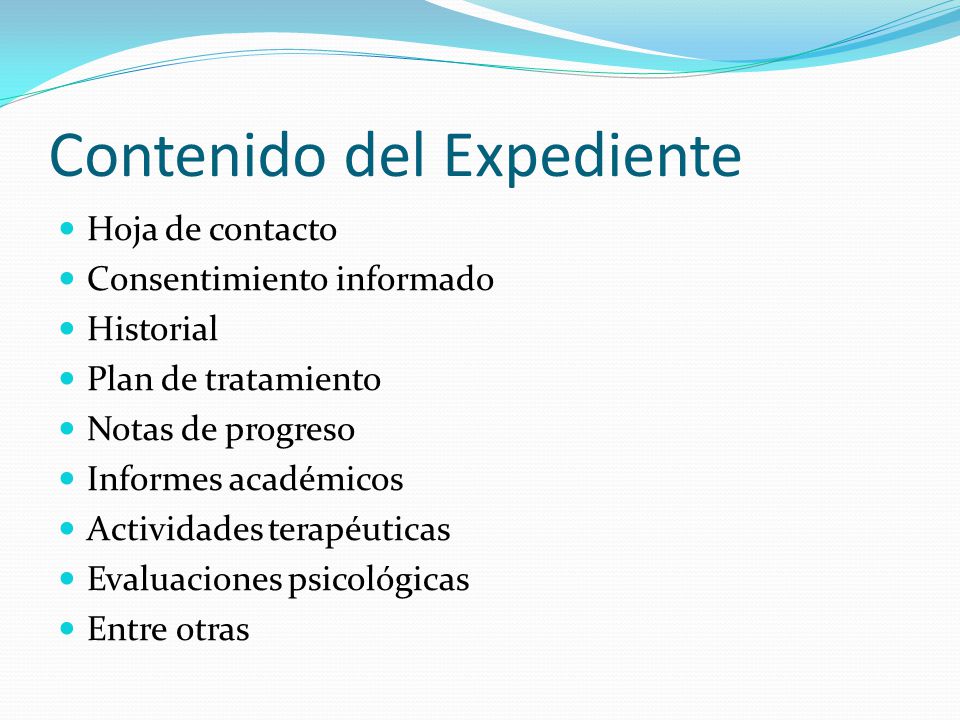 Contenido del Expediente

- Hoja de contacto
- Consentimiento informado
- Historial
- Plan de tratamiento
- Notas de progreso
- Informes académicos
- Actividades terapéuticas
- Evaluaciones psicológicas
- Entre otras